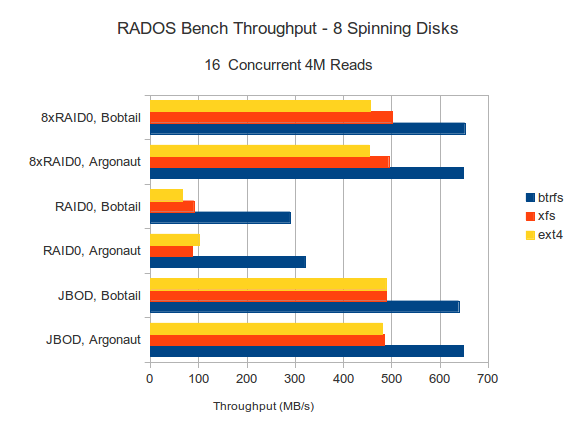 RADOS Bench Throughput - 8 Spinning Disks

16 Concurrent 4M Reads

8xRAID0, Bobtail
8xRAID0, Argonaut
RAID0, Bobtail
RAID0, Argonaut
JBOD, Bobtail
JBOD, Argonaut

btrfs
xfs
ext4

0 100 200 300 400 500 600 700

Throughput (MB/s)